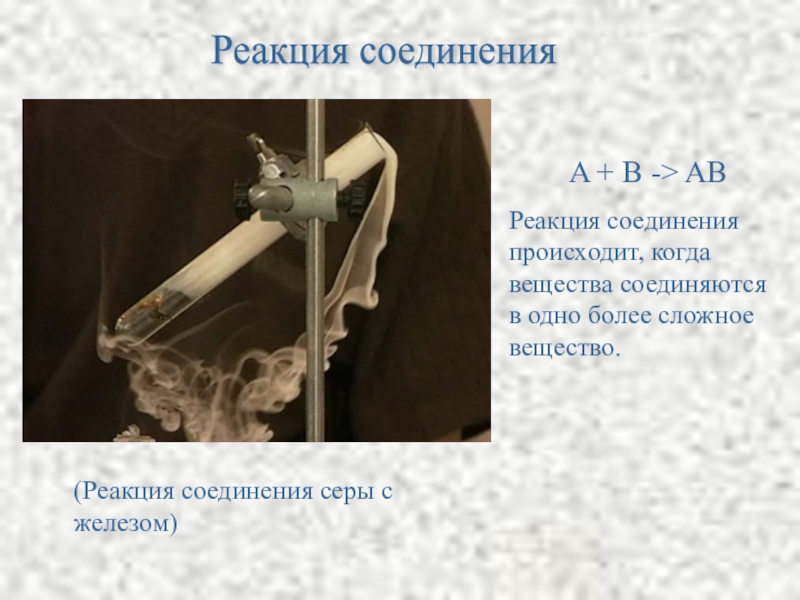 Реакция соединения

A + B -> AB

Реакция соединения происходит, когда вещества соединяются в одно более сложное вещество.

(Реакция соединения серы с железом)